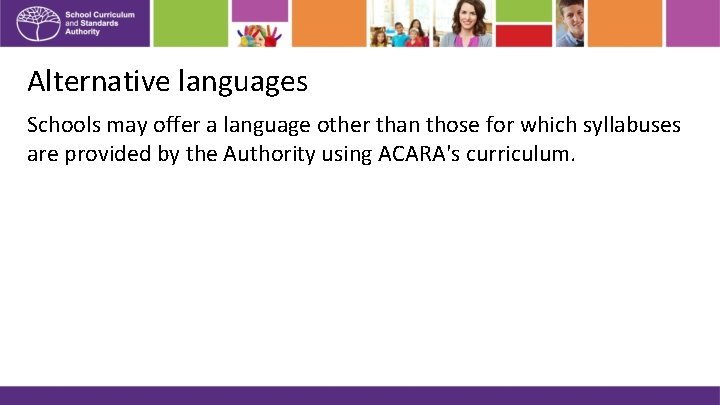 School Curriculum and Standards Authority

Alternative languages

Schools may offer a language other than those for which syllabuses are provided by the Authority using ACARA's curriculum.